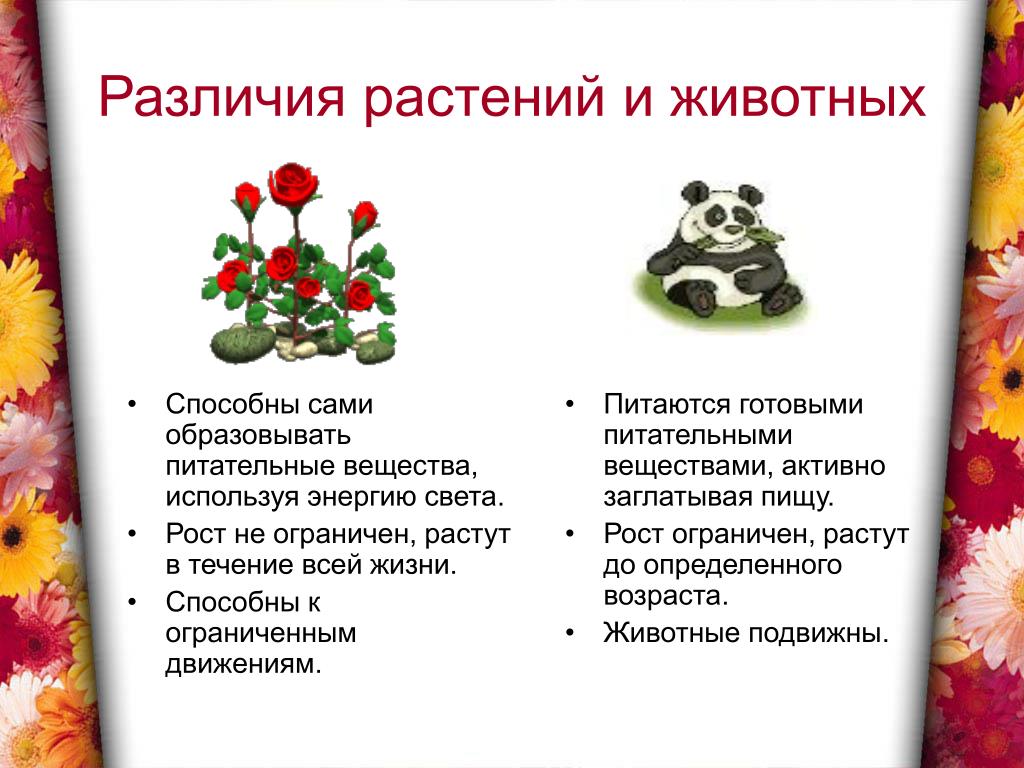 Различия растений и животных

• Способны сами образовывать питательные вещества, используя энергию света.
• Рост не ограничен, растут в течение всей жизни.
• Способны к ограниченным движениям.

• Питаются готовыми питательными веществами, активно заглатывая пищу.
• Рост ограничен, растут до определенного возраста.
• Животные подвижны.